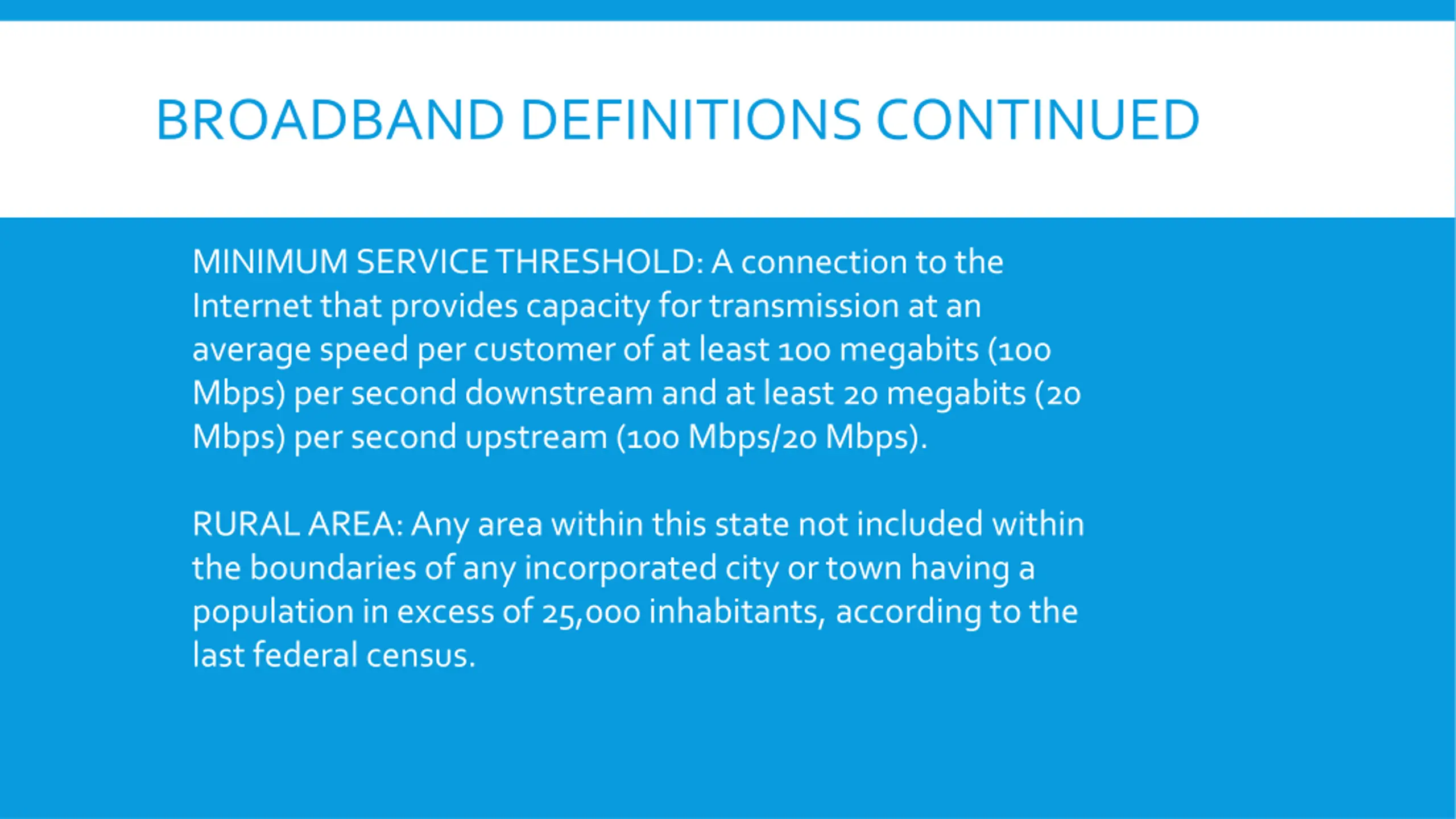 BROADBAND DEFINITIONS CONTINUED

MINIMUM SERVICE THRESHOLD: A connection to the Internet that provides capacity for transmission at an average speed per customer of at least 100 megabits (100 Mbps) per second downstream and at least 20 megabits (20 Mbps) per second upstream (100 Mbps/20 Mbps).

RURAL AREA: Any area within this state not included within the boundaries of any incorporated city or town having a population in excess of 25,000 inhabitants, according to the last federal census.